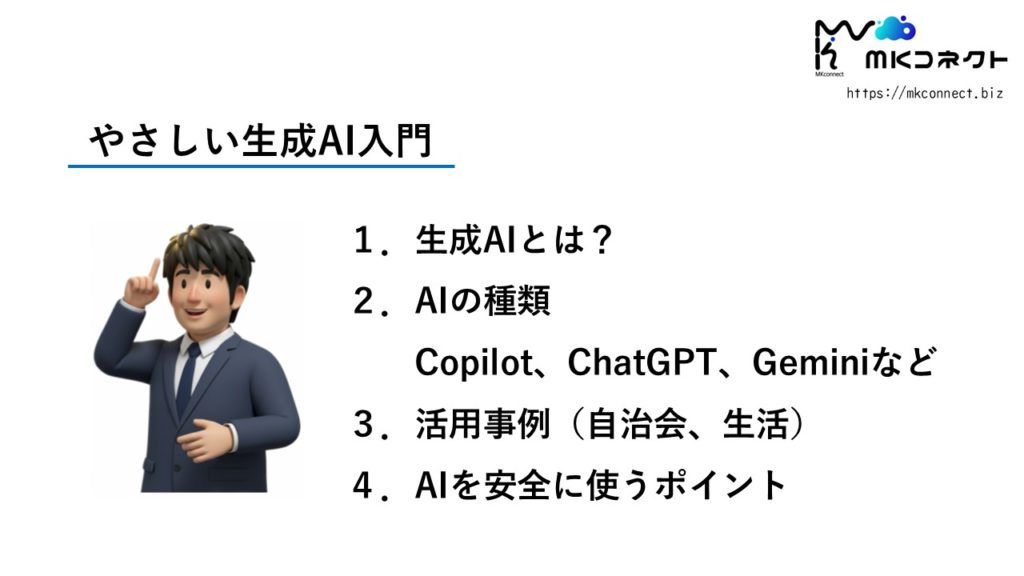 MKconnect
MKコネクト
https://mkconnect.biz

やさしい生成AI入門

１．生成AIとは？
２．AIの種類
Copilot、ChatGPT、Geminiなど
３．活用事例（自治会、生活）
４．AIを安全に使うポイント